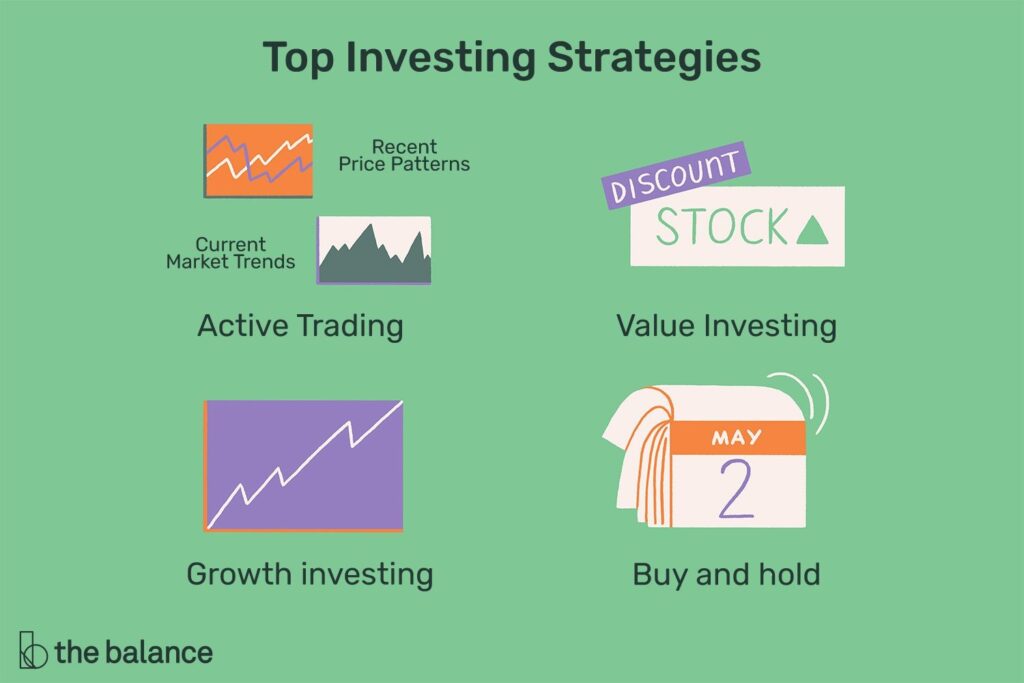 Top Investing Strategies

Recent Price Patterns

Current Market Trends

Active Trading

DISCOUNT

STOCK

Value Investing

Growth investing

MAY

2

Buy and hold

the balance